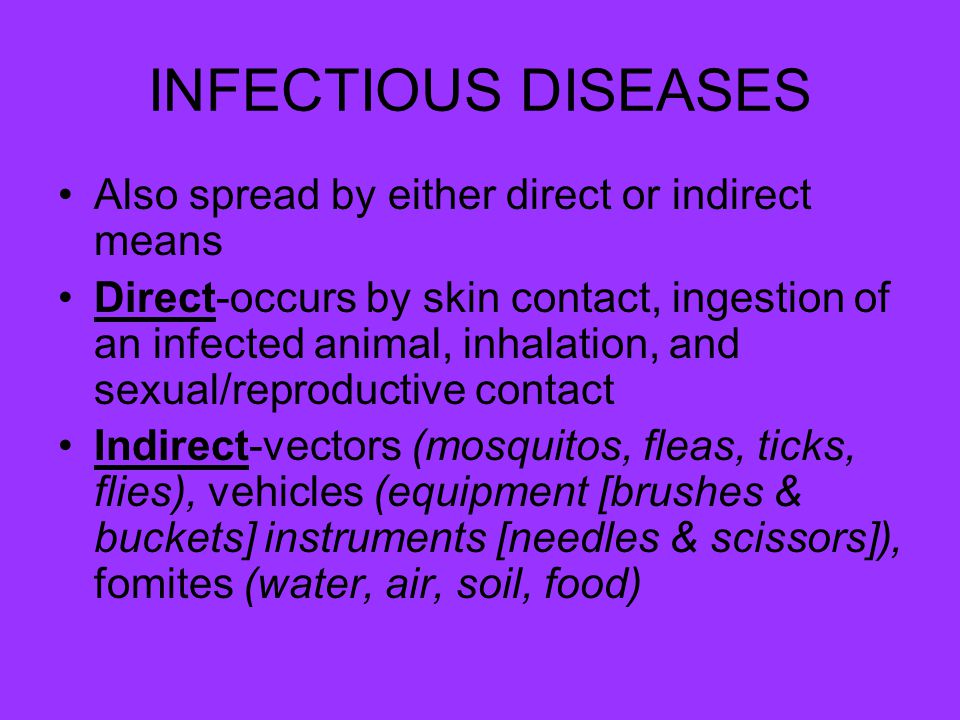 INFECTIOUS DISEASES

• Also spread by either direct or indirect means

• Direct-occurs by skin contact, ingestion of an infected animal, inhalation, and sexual/reproductive contact

• Indirect-vectors (mosquitos, fleas, ticks, flies), vehicles (equipment [brushes & buckets] instruments [needles & scissors]), fomites (water, air, soil, food)